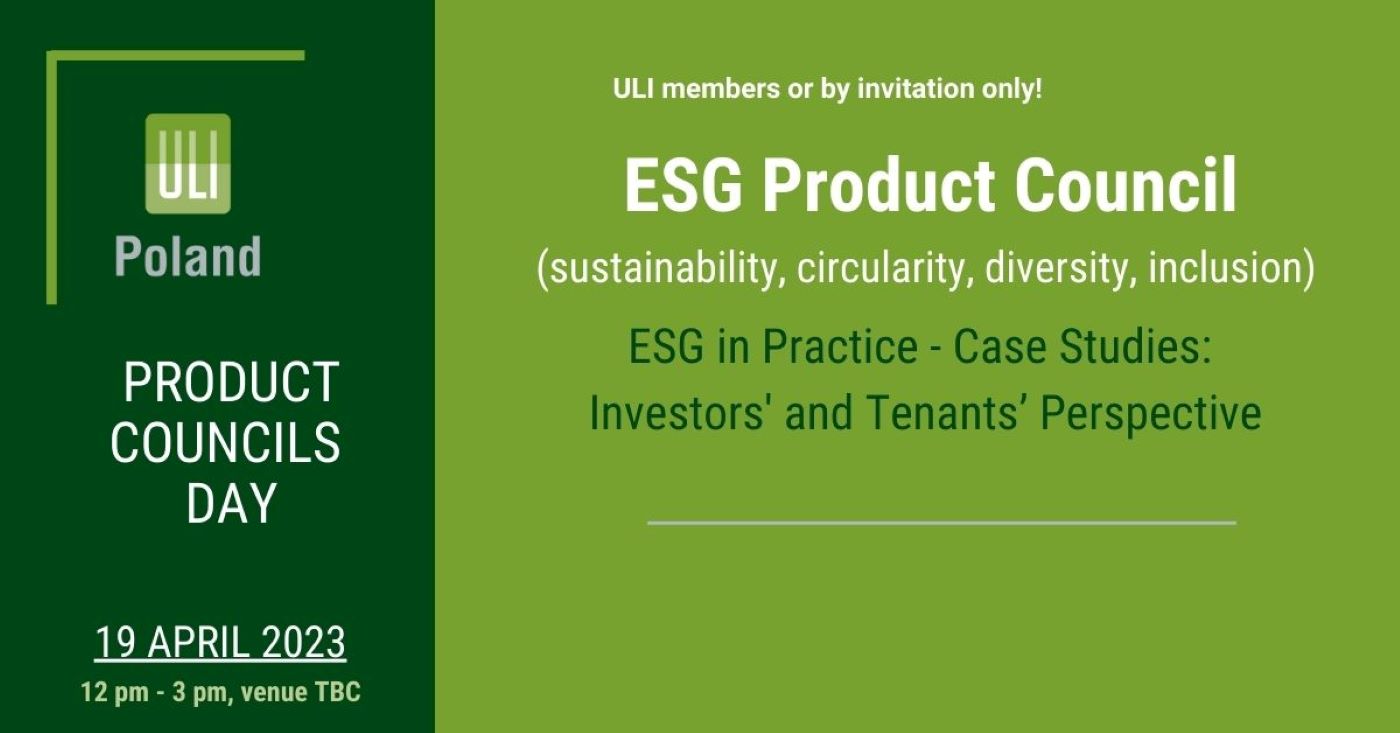 ULI
Poland

PRODUCT COUNCILS DAY

19 APRIL 2023
12 pm - 3 pm, venue TBC

ULI members or by invitation only!

ESG Product Council

(sustainability, circularity, diversity, inclusion)

ESG in Practice - Case Studies: Investors' and Tenants’ Perspective